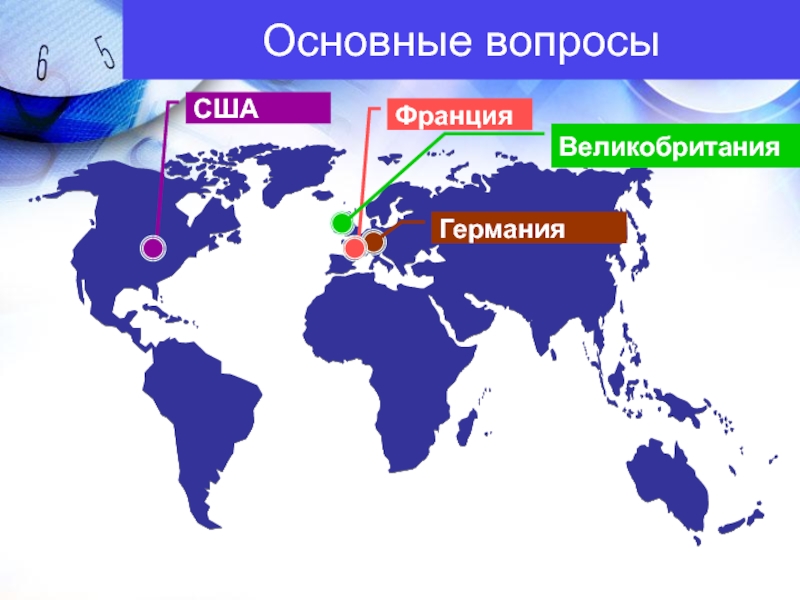 6 5

Основные вопросы

США

Франция

Великобритания

Германия